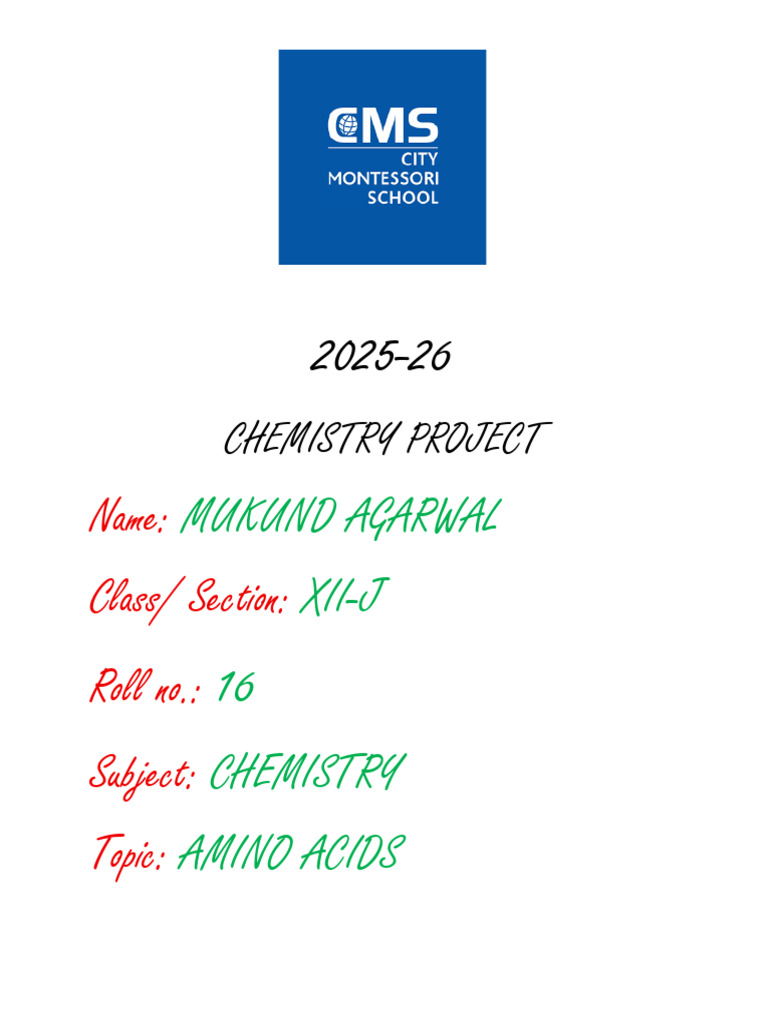 CMS
CITY
MONTESSORI
SCHOOL

2025-26

CHEMISTRY PROJECT

Name: MUKUND AGARWAL

Class/ Section: XII-J

Roll no.: 16

Subject: CHEMISTRY

Topic: AMINO ACIDS